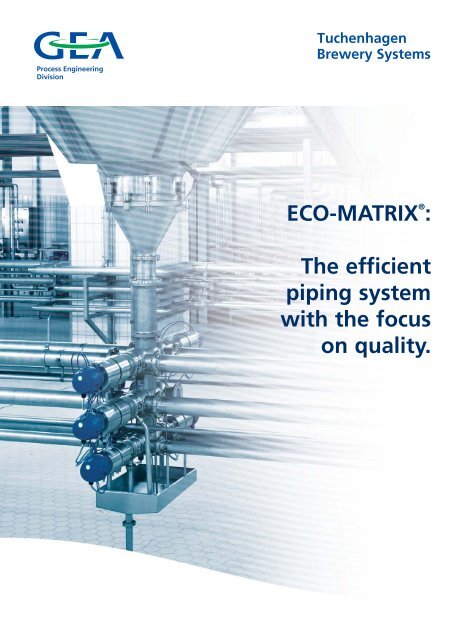 GEA
Process Engineering Division

Tuchenhagen
Brewery Systems

ECO-MATRIX®:

The efficient piping system with the focus on quality.